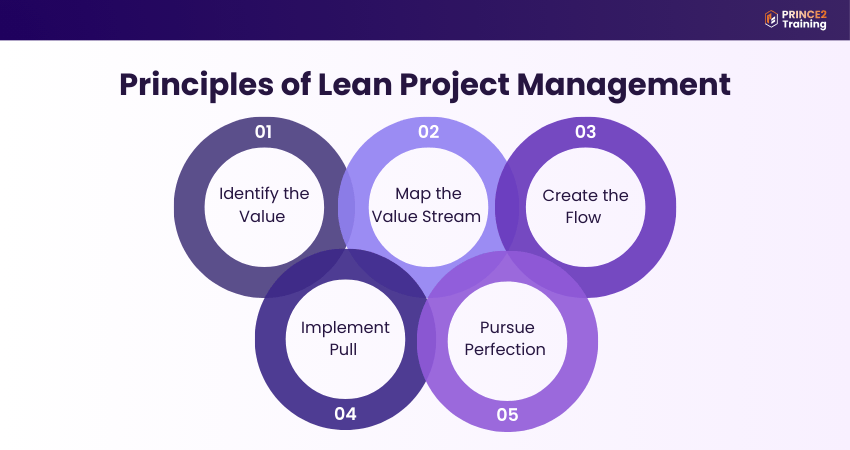 PRINCE2 Training

Principles of Lean Project Management

01
Identify the Value

02
Map the Value Stream

03
Create the Flow

Implement Pull
04

Pursue Perfection
05